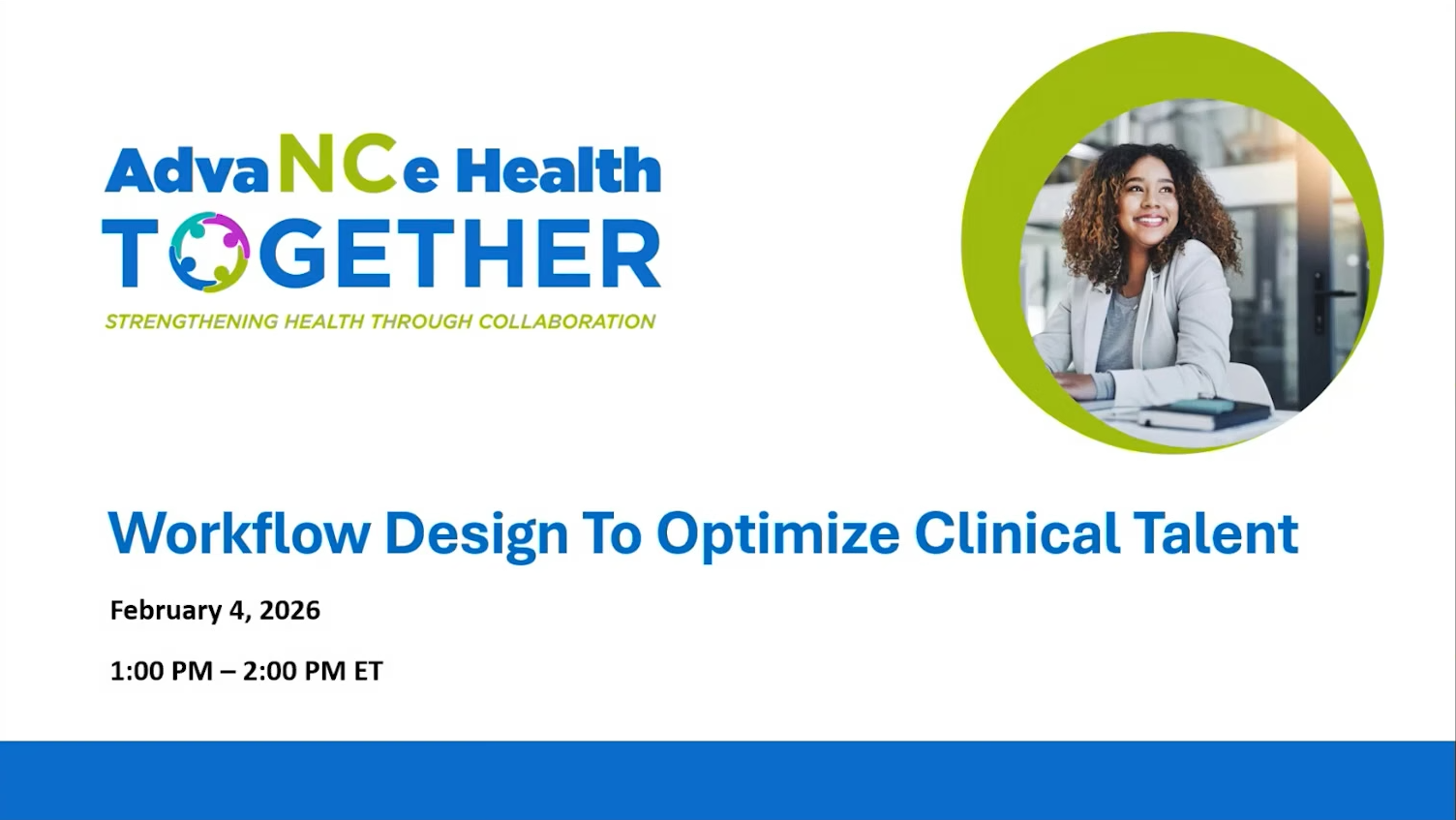 AdvaNCe Health
TOGETHER
STRENGTHENING HEALTH THROUGH COLLABORATION

Workflow Design To Optimize Clinical Talent

February 4, 2026

1:00 PM – 2:00 PM ET